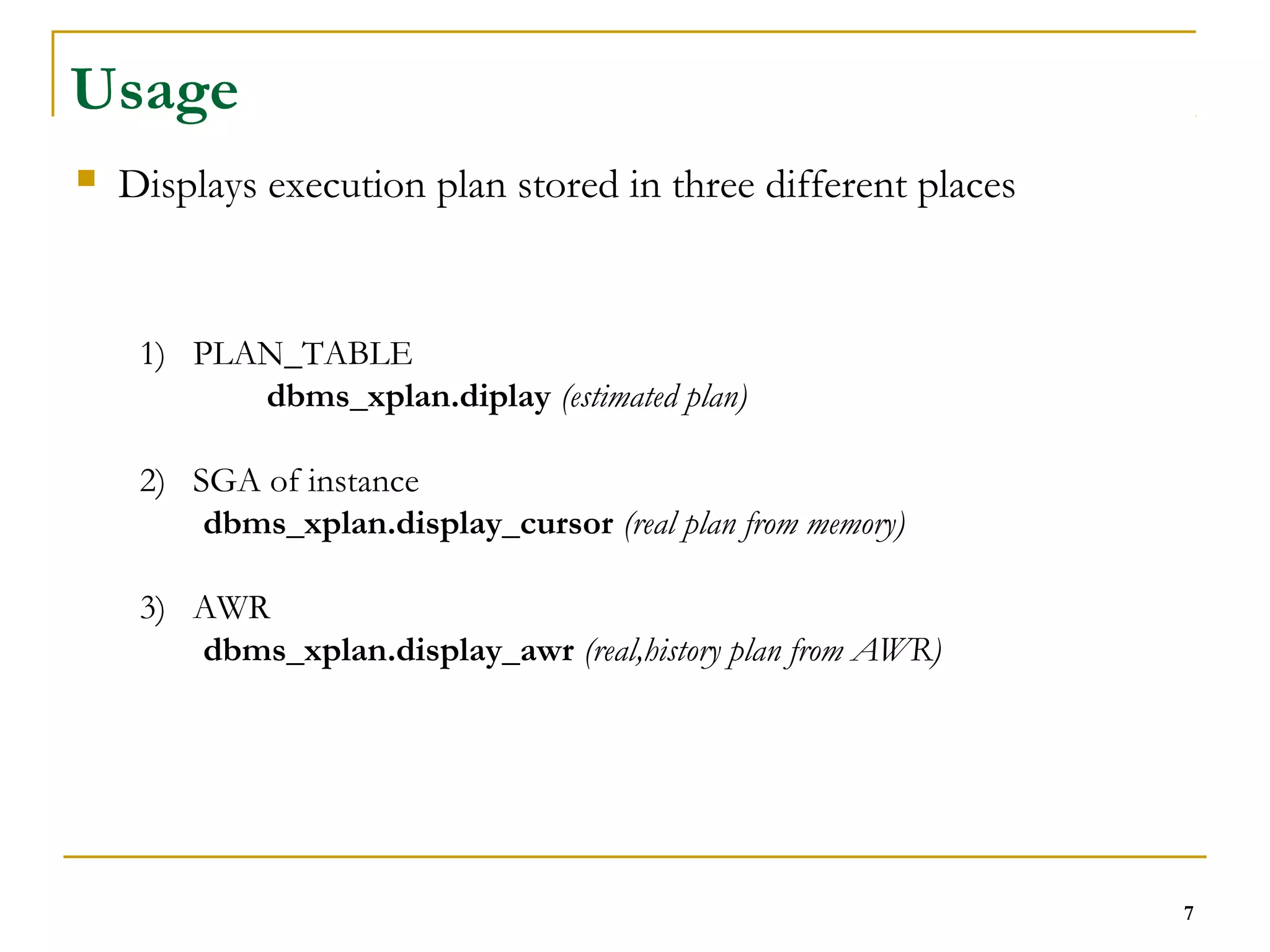 Usage

Displays execution plan stored in three different places

1) PLAN_TABLE
dbms_xplan.diplay (estimated plan)

2) SGA of instance
dbms_xplan.display_cursor (real plan from memory)

3) AWR
dbms_xplan.display_awr (real,history plan from AWR)

7